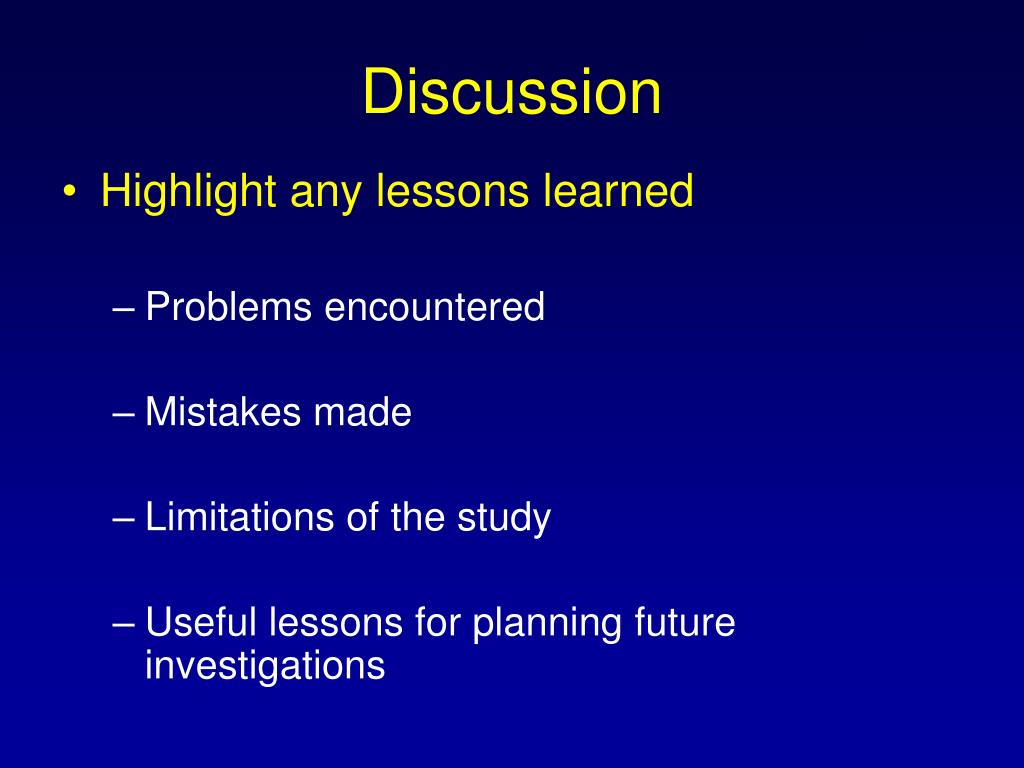 Discussion

• Highlight any lessons learned

– Problems encountered

– Mistakes made

– Limitations of the study

– Useful lessons for planning future investigations